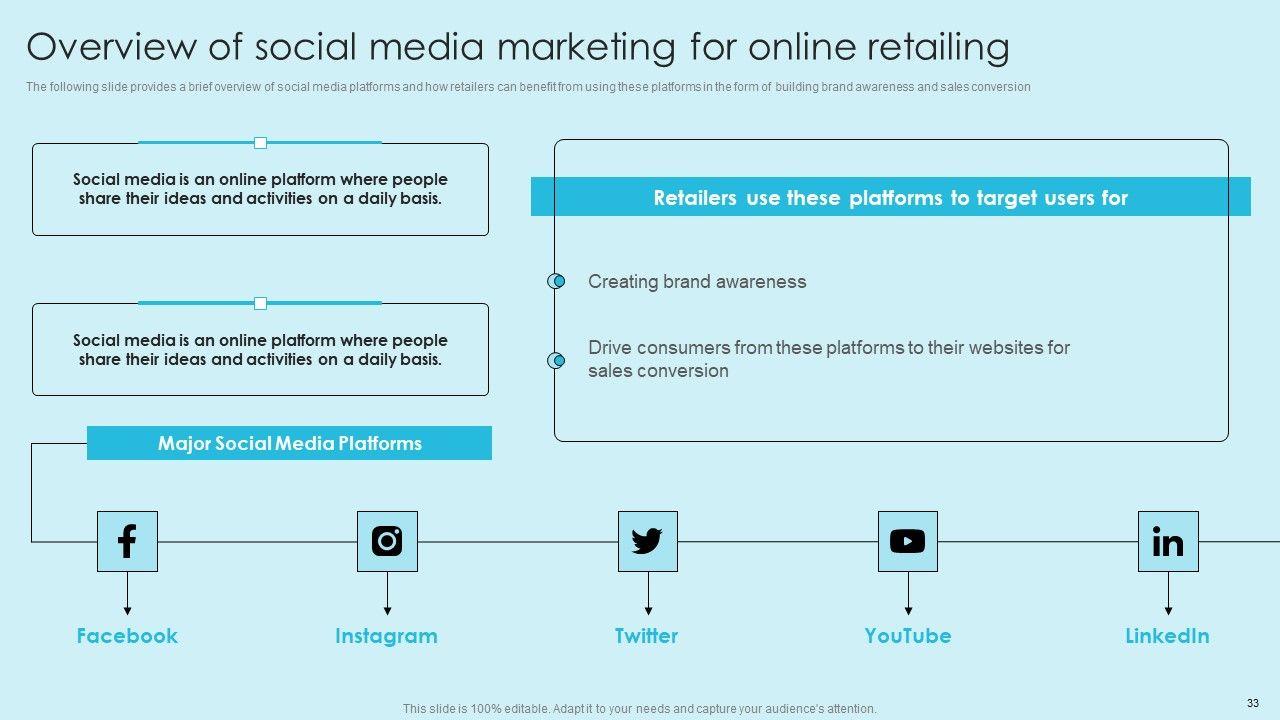 Overview of social media marketing for online retailing

The following slide provides a brief overview of social media platforms and how retailers can benefit from using these platforms in the form of building brand awareness and sales conversion

Social media is an online platform where people share their ideas and activities on a daily basis.

Social media is an online platform where people share their ideas and activities on a daily basis.

Retailers use these platforms to target users for

Creating brand awareness

Drive consumers from these platforms to their websites for sales conversion

Major Social Media Platforms

Facebook

Instagram

Twitter

YouTube

LinkedIn

This slide is 100% editable. Adapt it to your needs and capture your audience's attention.

33